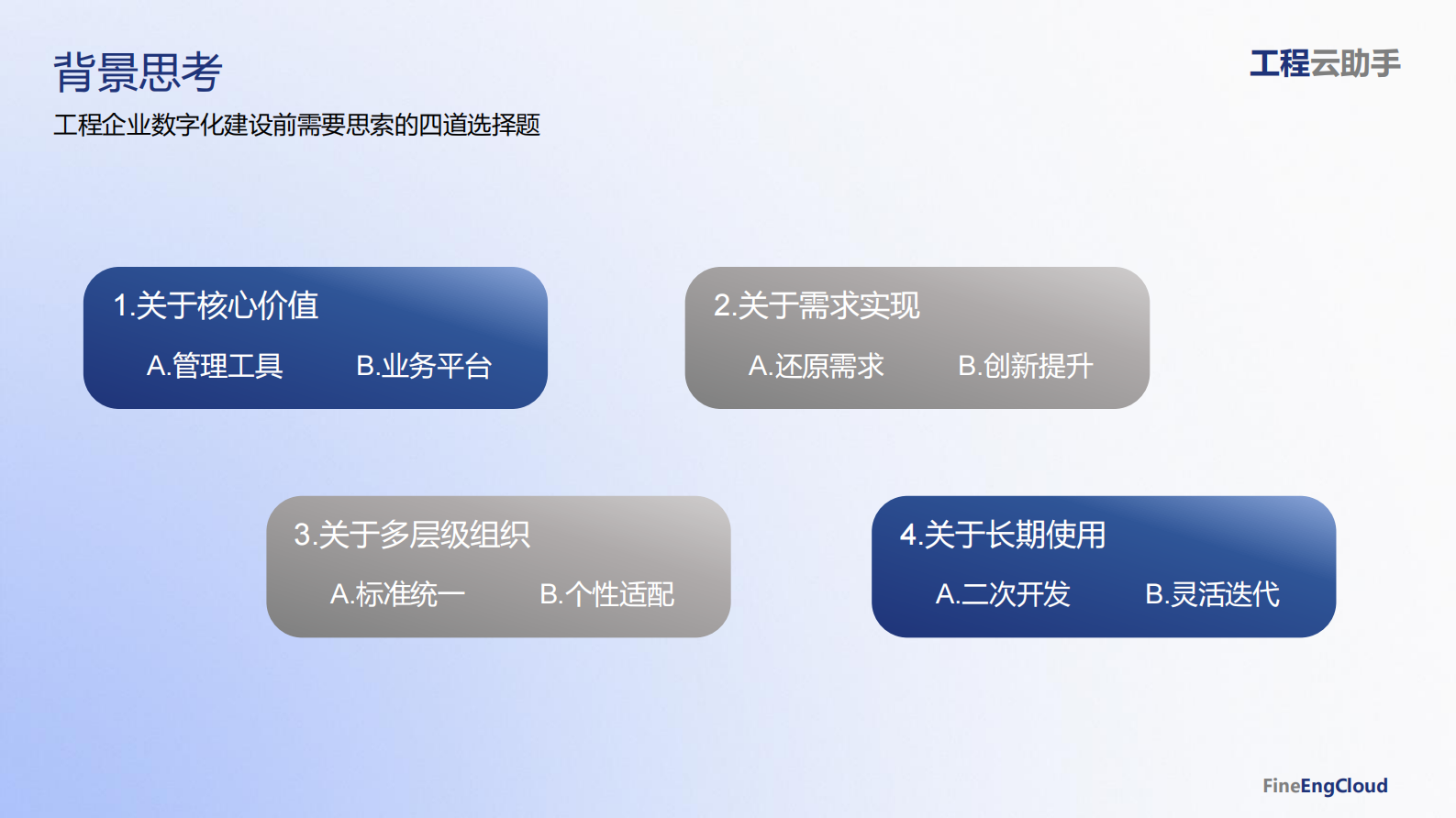 背景思考

工程云助手

工程企业数字化建设前需要思索的四道选择题

1.关于核心价值
A.管理工具 B.业务平台

2.关于需求实现
A.还原需求 B.创新提升

3.关于多层级组织
A.标准统一 B.个性适配

4.关于长期使用
A.二次开发 B.灵活迭代

FineEngCloud